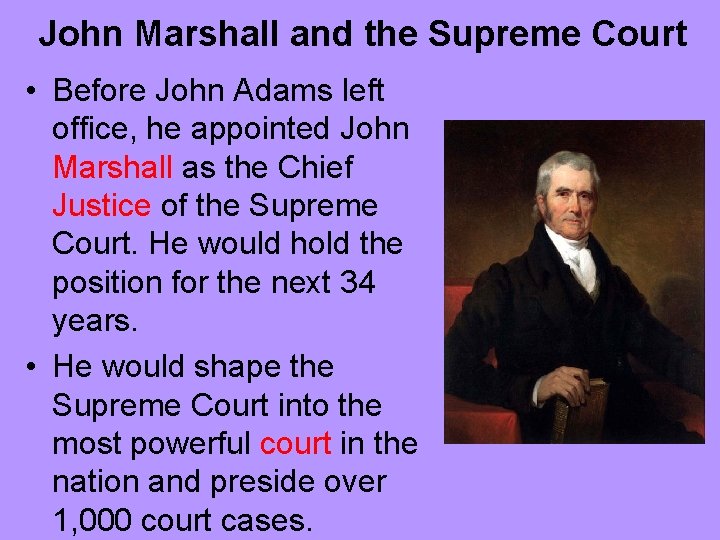 John Marshall and the Supreme Court

• Before John Adams left office, he appointed John Marshall as the Chief Justice of the Supreme Court. He would hold the position for the next 34 years.

• He would shape the Supreme Court into the most powerful court in the nation and preside over 1,000 court cases.